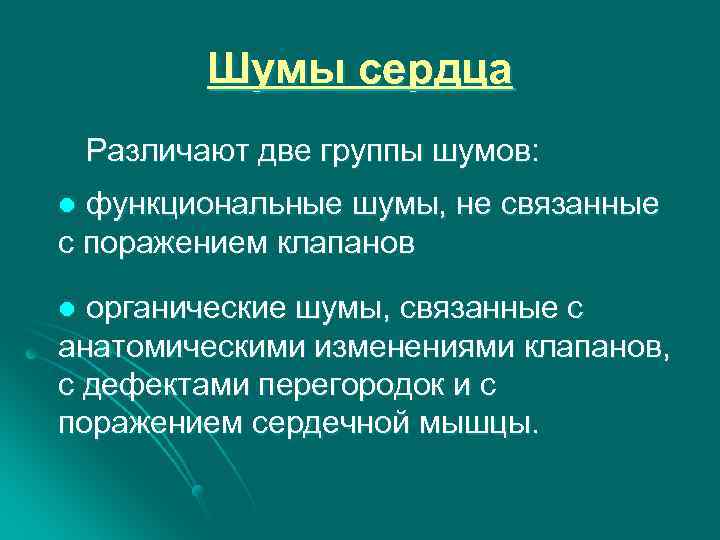 Шумы сердца

Различают две группы шумов:

● функциональные шумы, не связанные с поражением клапанов

● органические шумы, связанные с анатомическими изменениями клапанов, с дефектами перегородок и с поражением сердечной мышцы.